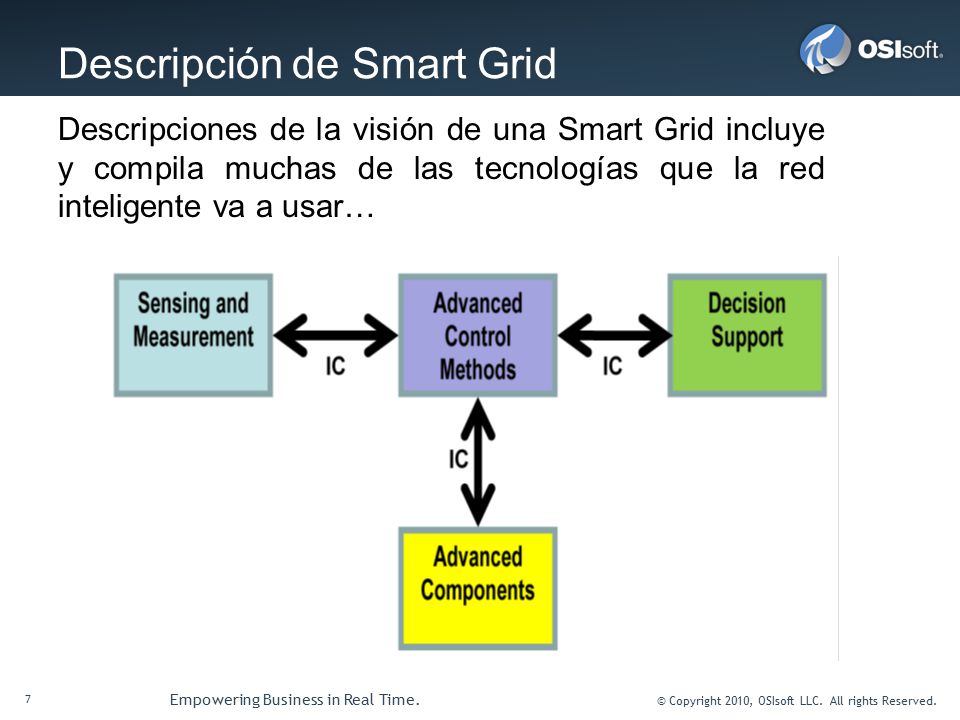 Descripción de Smart Grid

OSIsoft.

Descripciones de la visión de una Smart Grid incluye y compila muchas de las tecnologías que la red inteligente va a usar…

Sensing and Measurement

IC

Advanced Control Methods

IC

Decision Support

IC

Advanced Components

7

Empowering Business in Real Time.

© Copyright 2010, OSIsoft LLC. All rights Reserved.